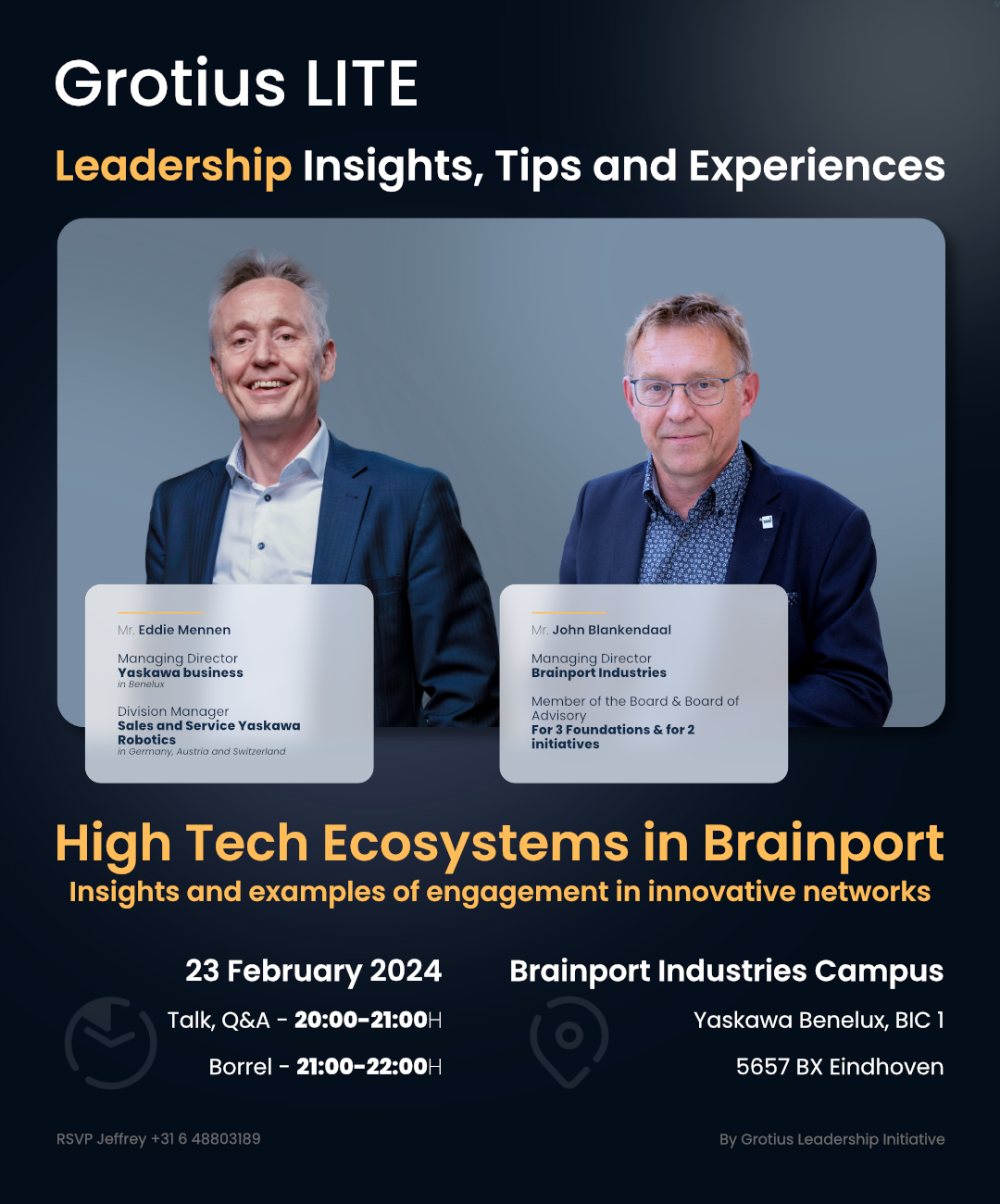 Grotius LITE

Leadership Insights, Tips and Experiences

Mr. Eddie Mennen

Managing Director
Yaskawa business
in Benelux

Division Manager
Sales and Service Yaskawa Robotics
in Germany, Austria and Switzerland

Mr. John Blankendaal

Managing Director
Brainport Industries

Member of the Board & Board of Advisory
For 3 Foundations & for 2 initiatives

High Tech Ecosystems in Brainport
Insights and examples of engagement in innovative networks

23 February 2024
Talk, Q&A - 20:00-21:00H
Borrel - 21:00-22:00H

Brainport Industries Campus
Yaskawa Benelux, BIC 1
5657 BX Eindhoven

RSVP Jeffrey +31 6 48803189

By Grotius Leadership Initiative